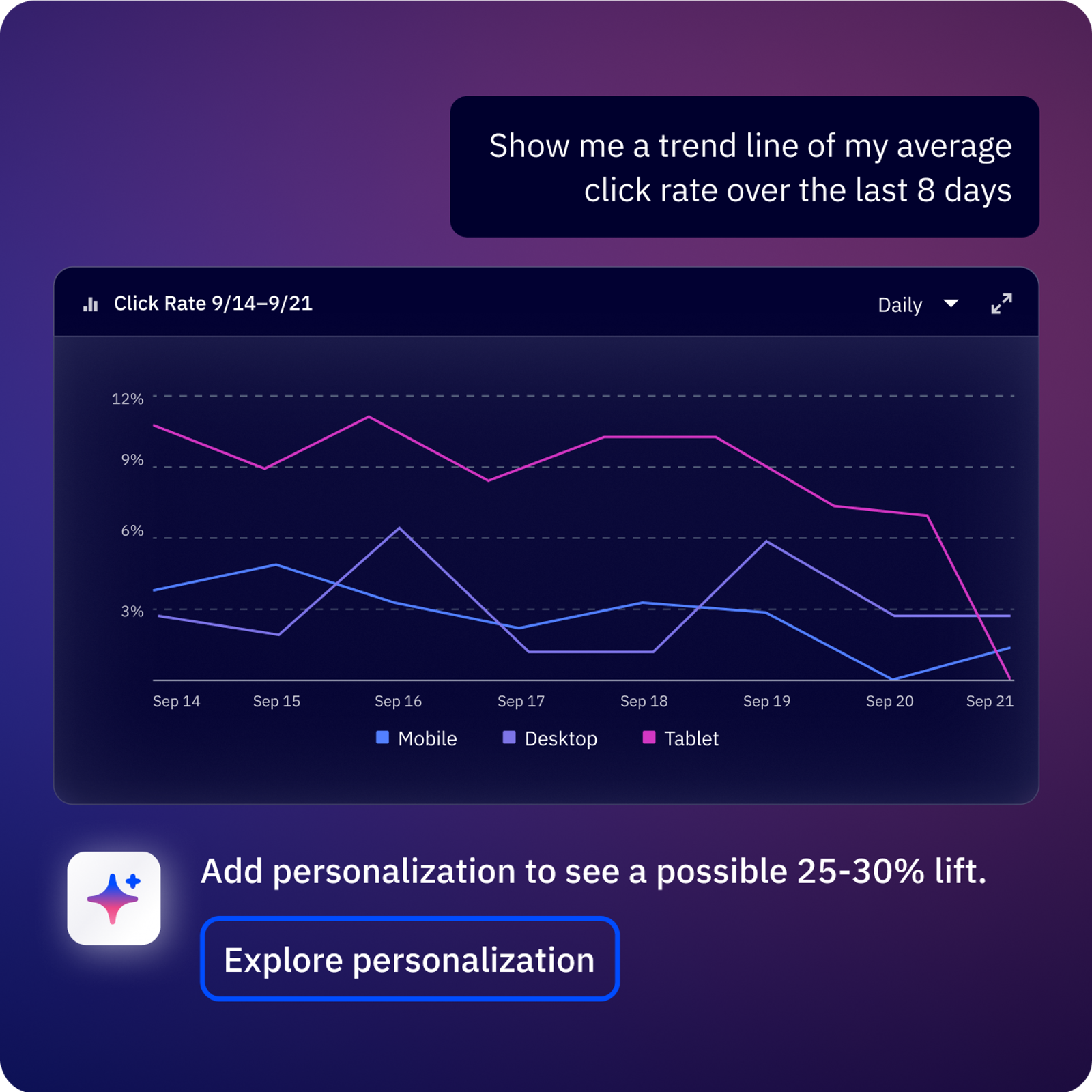 Show me a trend line of my average click rate over the last 8 days

Click Rate 9/14–9/21

Daily

12%

9%

6%

3%

Sep 14 Sep 15 Sep 16 Sep 17 Sep 18 Sep 19 Sep 20 Sep 21

Mobile Desktop Tablet

Add personalization to see a possible 25-30% lift.

Explore personalization